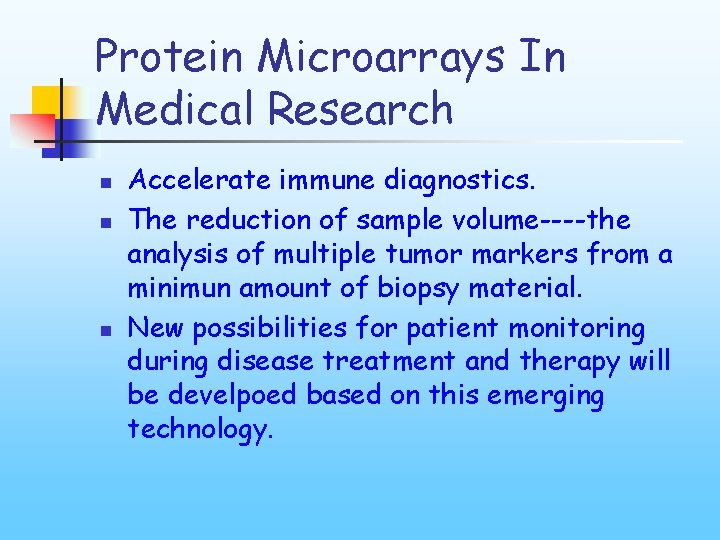 Protein Microarrays In Medical Research

- Accelerate immune diagnostics.
- The reduction of sample volume----the analysis of multiple tumor markers from a minimun amount of biopsy material.
- New possibilities for patient monitoring during disease treatment and therapy will be develpoed based on this emerging technology.